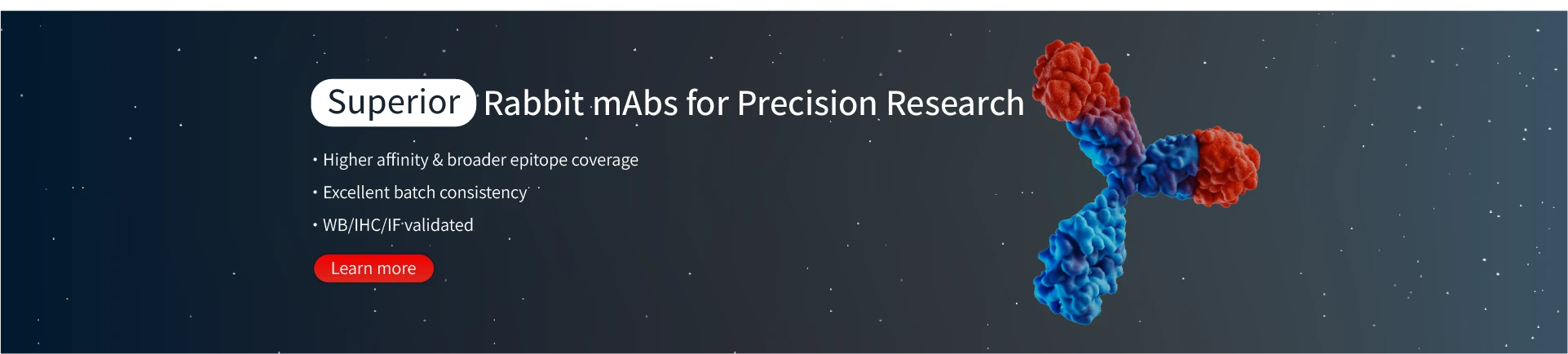 Superior Rabbit mAbs for Precision Research

• Higher affinity & broader epitope coverage
• Excellent batch consistency
• WB/IHC/IF validated

Learn more